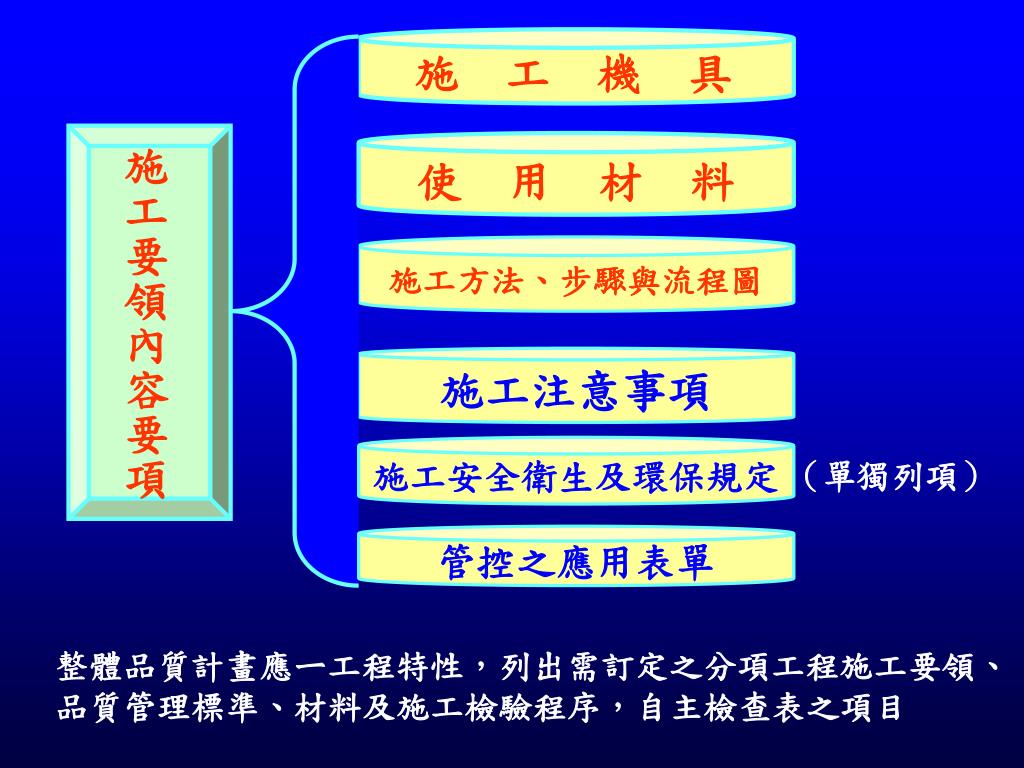 施工要領內容要項

施 工 機 具

使 用 材 料

施工方法、步驟與流程圖

施工注意事項

施工安全衛生及環保規定（單獨列項）

管控之應用表單

整體品質計畫應一工程特性，列出需訂定之分項工程施工要領、品質管理標準、材料及施工檢驗程序，自主檢查表之項目